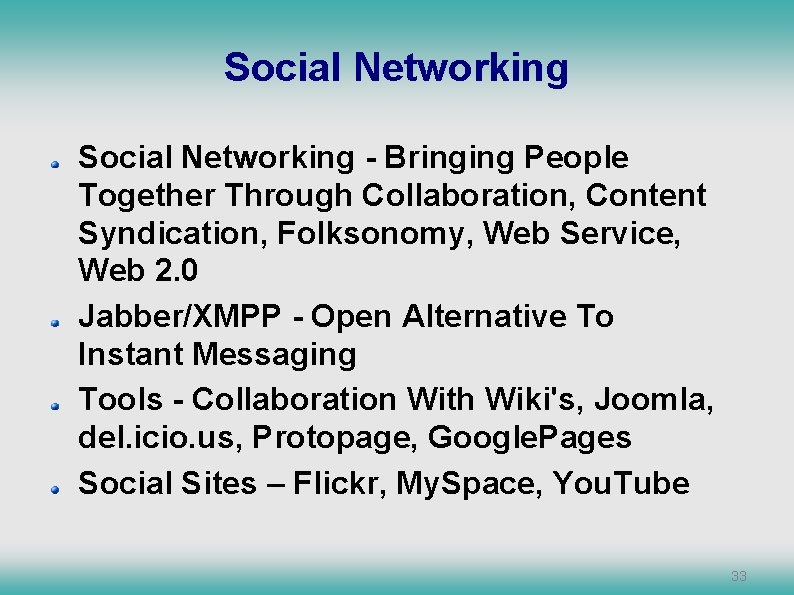 Social Networking

Social Networking - Bringing People Together Through Collaboration, Content Syndication, Folksonomy, Web Service, Web 2.0

Jabber/XMPP - Open Alternative To Instant Messaging

Tools - Collaboration With Wiki's, Joomla, del.icio.us, Protopage, GooglePages

Social Sites – Flickr, MySpace, YouTube

33